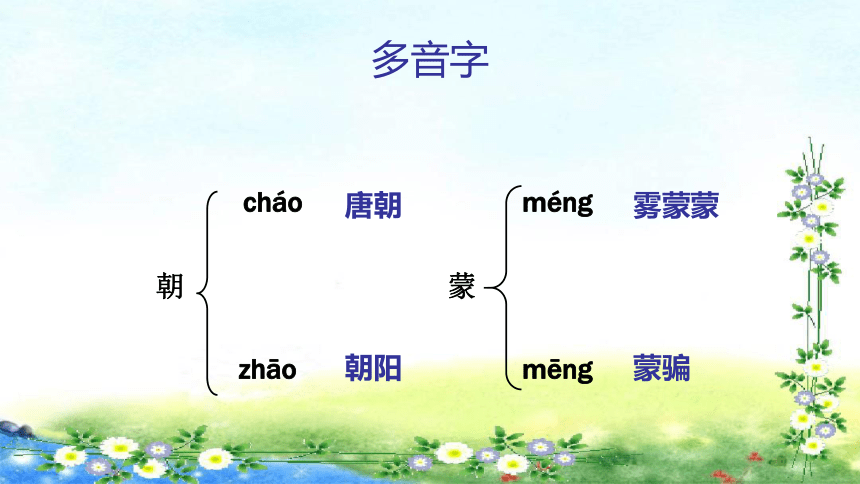 多音字

朝
cháo 唐朝
zhāo 朝阳

蒙
méng 雾蒙蒙
mēng 蒙骗